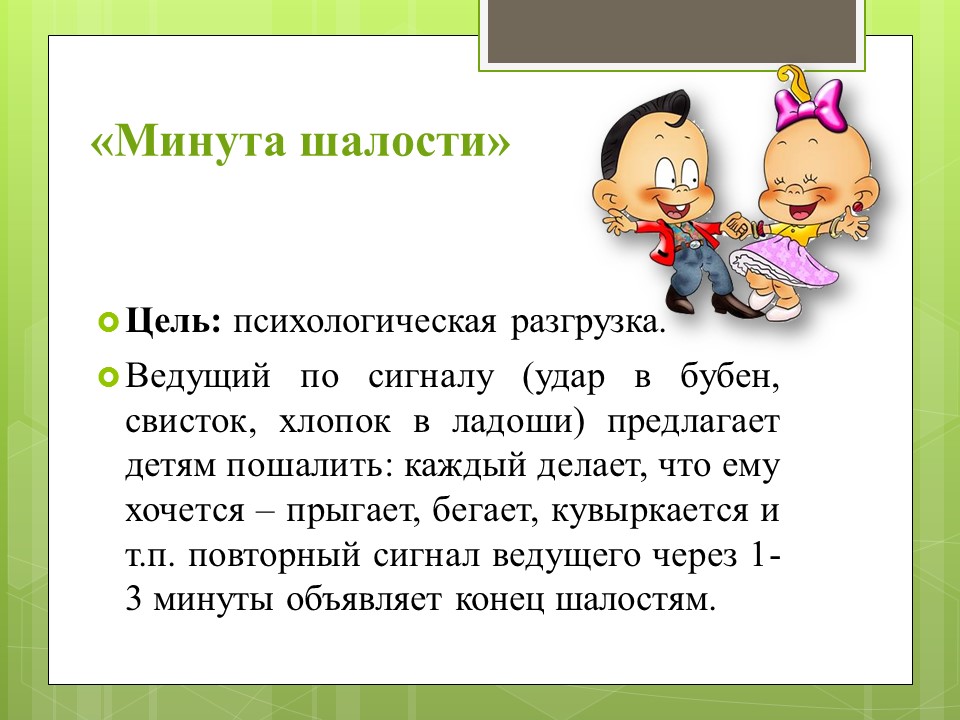 «Минута шалости»

Цель: психологическая разгрузка.

Ведущий по сигналу (удар в бубен, свисток, хлопок в ладоши) предлагает детям пошалить: каждый делает, что ему хочется – прыгает, бегает, кувыркается и т.п. повторный сигнал ведущего через 1-3 минуты объявляет конец шалостям.